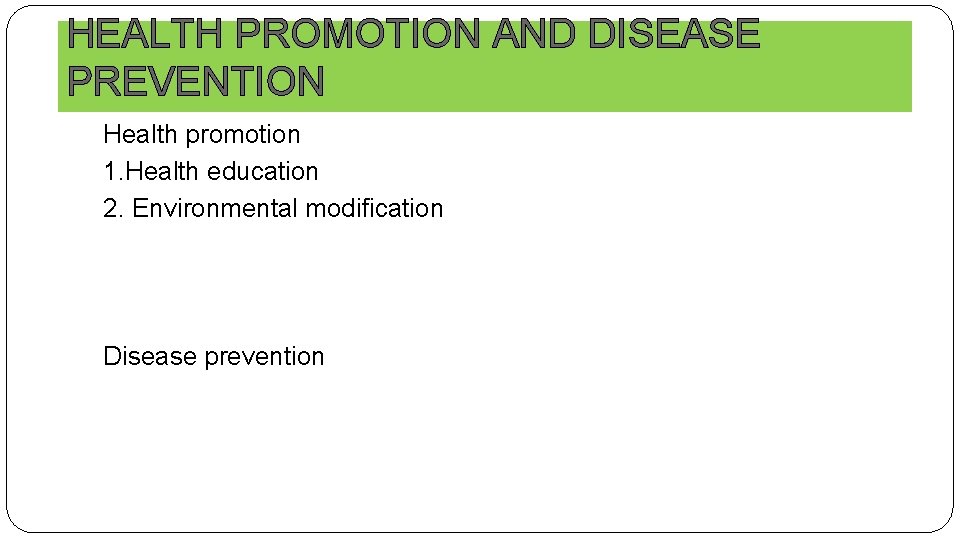 HEALTH PROMOTION AND DISEASE PREVENTION

Health promotion
1.Health education
2. Environmental modification

Disease prevention